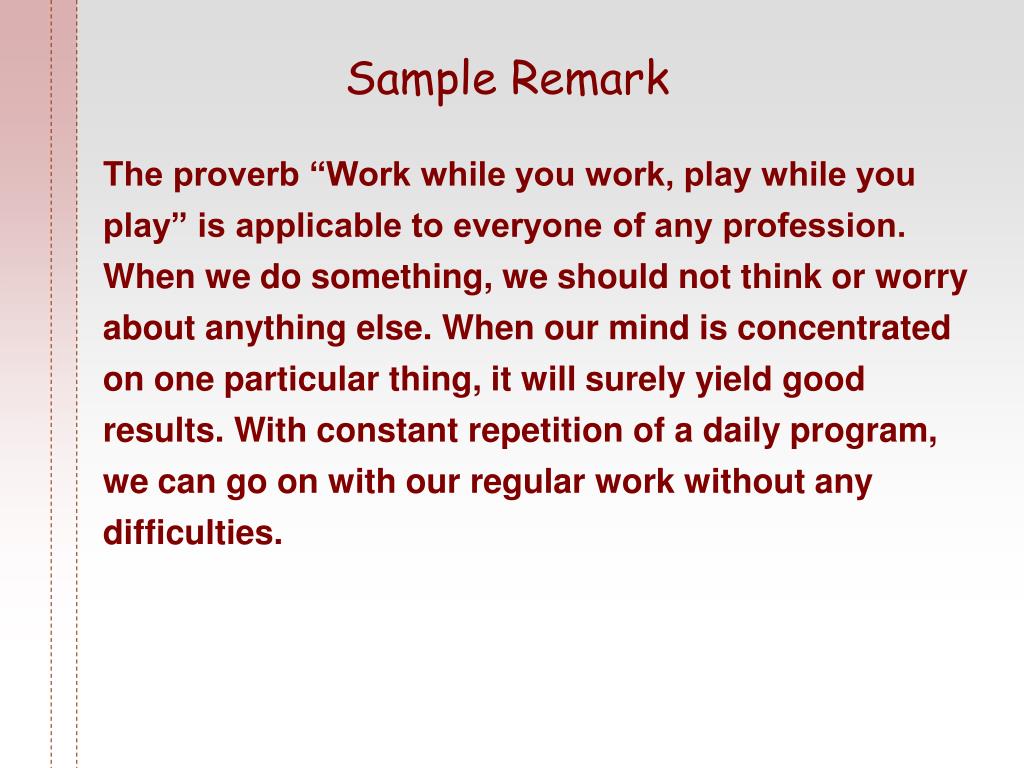 Sample Remark

The proverb “Work while you work, play while you play” is applicable to everyone of any profession. When we do something, we should not think or worry about anything else. When our mind is concentrated on one particular thing, it will surely yield good results. With constant repetition of a daily program, we can go on with our regular work without any difficulties.